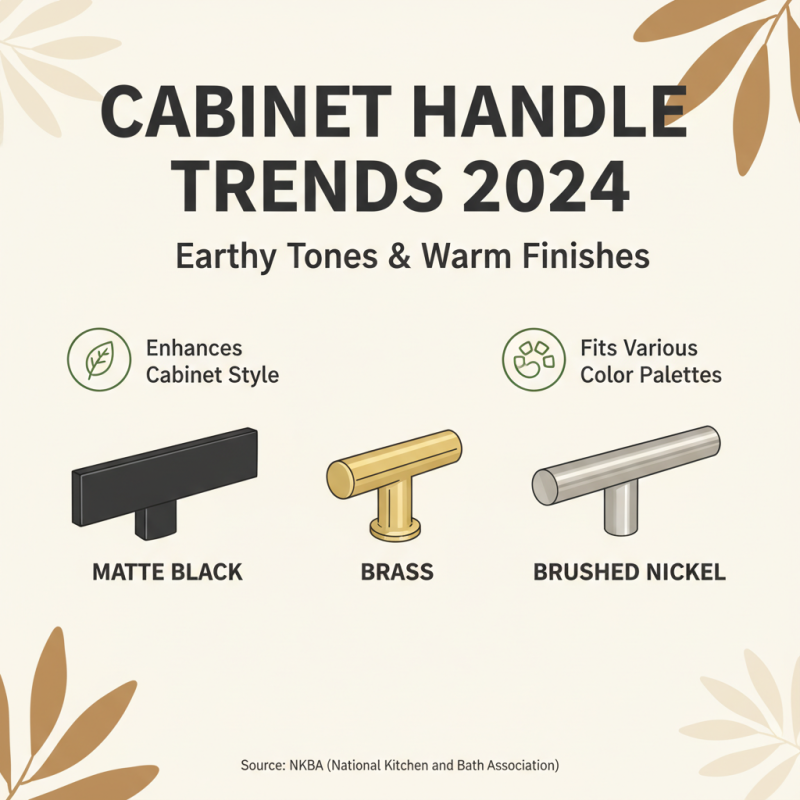 CABINET HANDLE TRENDS 2024

Earthy Tones & Warm Finishes

Enhances Cabinet Style

Fits Various Color Palettes

MATTE BLACK

BRASS

BRUSHED NICKEL

Source: NKBA (National Kitchen and Bath Association)